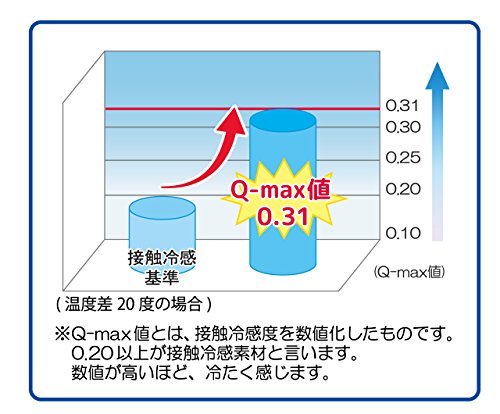 0.31
0.30
0.25
0.20
0.10

Q-max値
0.31

接触冷感
基準

(Q-max値)

( 温度差 20 度の場合 )

※Q-max値とは、接触冷感度を数値化したものです。
0.20以上が接触冷感素材と言います。
数値が高いほど、冷たく感じます。